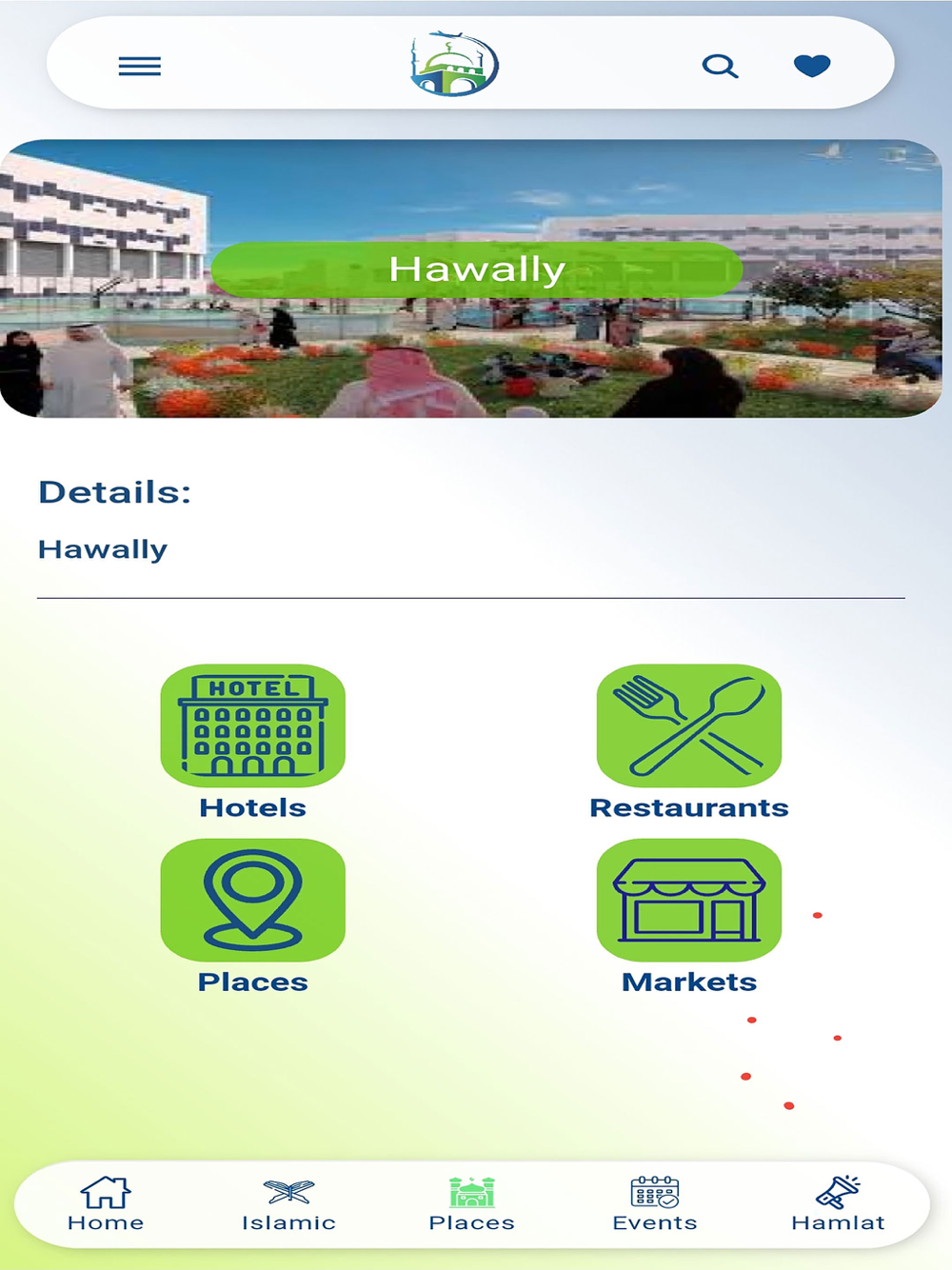 Hawally

Details:

Hawally

HOTEL

Hotels

Restaurants

Places

Markets

Home

Islamic

Places

Events

Hamlat